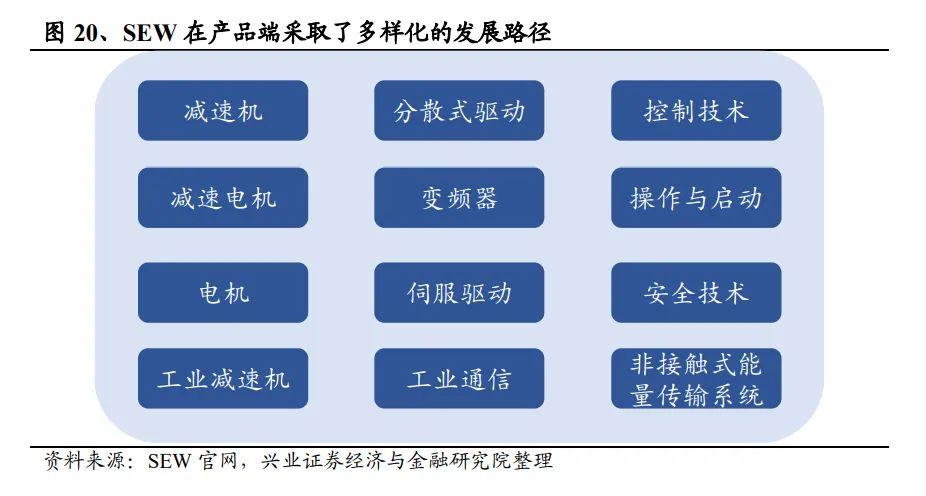 图 20、SEW 在产品端采取了多样化的发展路径

减速机

分散式驱动

控制技术

减速电机

变频器

操作与启动

电机

伺服驱动

安全技术

工业减速机

工业通信

非接触式能量传输系统

资料来源：SEW 官网，兴业证券经济与金融研究院整理